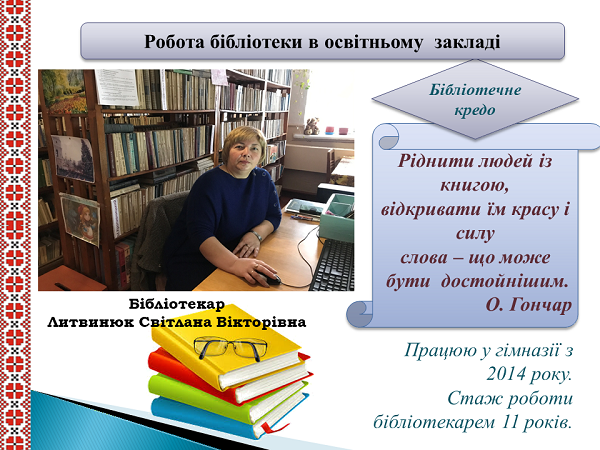 Робота бібліотеки в освітньому закладі

Бібліотечне кредо

Ріднити людей із книгою, відкривати їм красу і силу слова – що може бути достойнішим.
О. Гончар

Бібліотекар
Литвинюк Світлана Вікторівна

Працюю у гімназії з 2014 року.
Стаж роботи бібліотекарем 11 років.